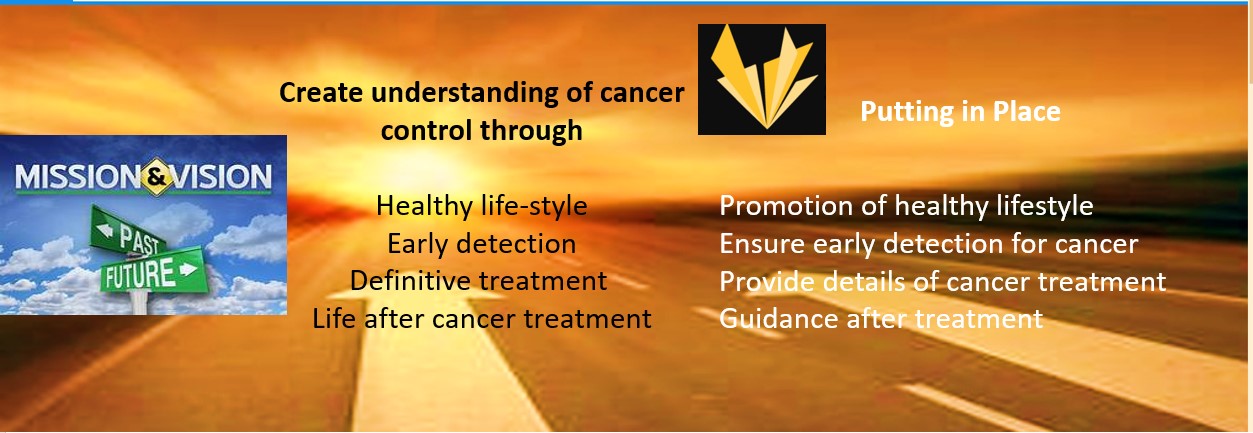 MISSION & VISION

PAST
FUTURE

Create understanding of cancer control through

Healthy life-style
Early detection
Definitive treatment
Life after cancer treatment

Putting in Place

Promotion of healthy lifestyle
Ensure early detection for cancer
Provide details of cancer treatment
Guidance after treatment